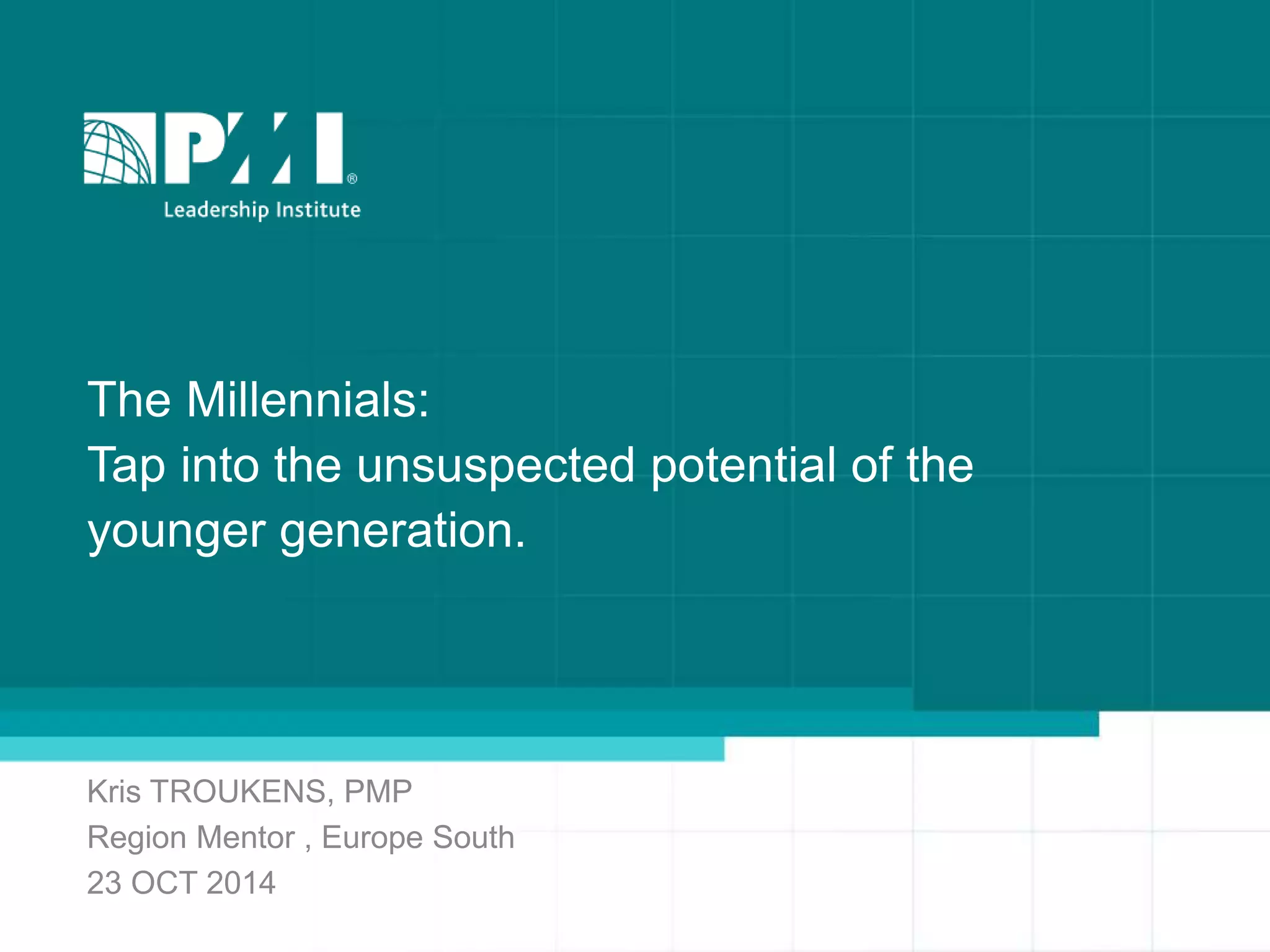 PMI®
Leadership Institute

The Millennials:
Tap into the unsuspected potential of the younger generation.

Kris TROUKENS, PMP
Region Mentor , Europe South
23 OCT 2014